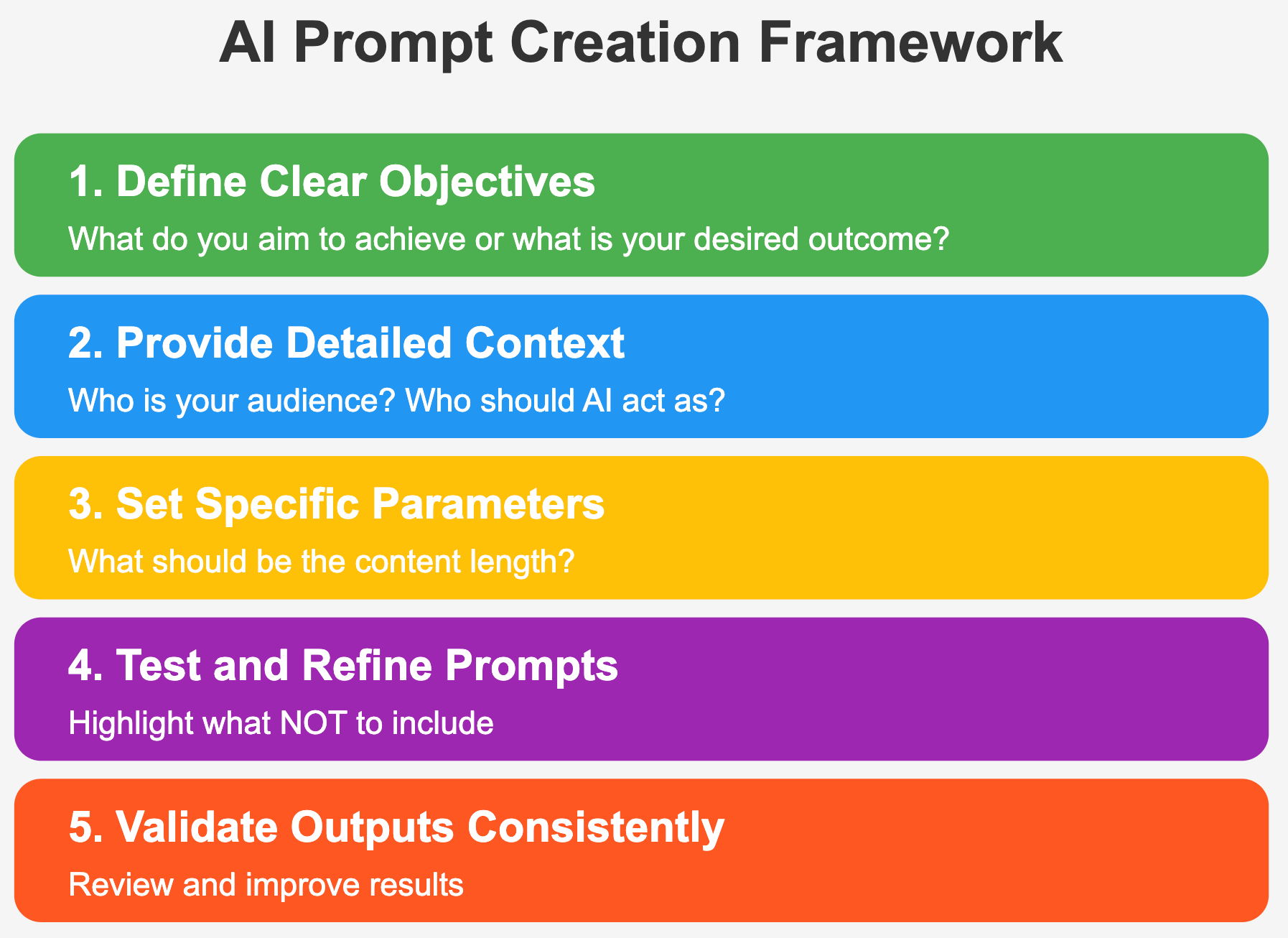 AI Prompt Creation Framework

1. Define Clear Objectives

What do you aim to achieve or what is your desired outcome?

2. Provide Detailed Context

Who is your audience? Who should AI act as?

3. Set Specific Parameters

What should be the content length?

4. Test and Refine Prompts

Highlight what NOT to include

5. Validate Outputs Consistently

Review and improve results